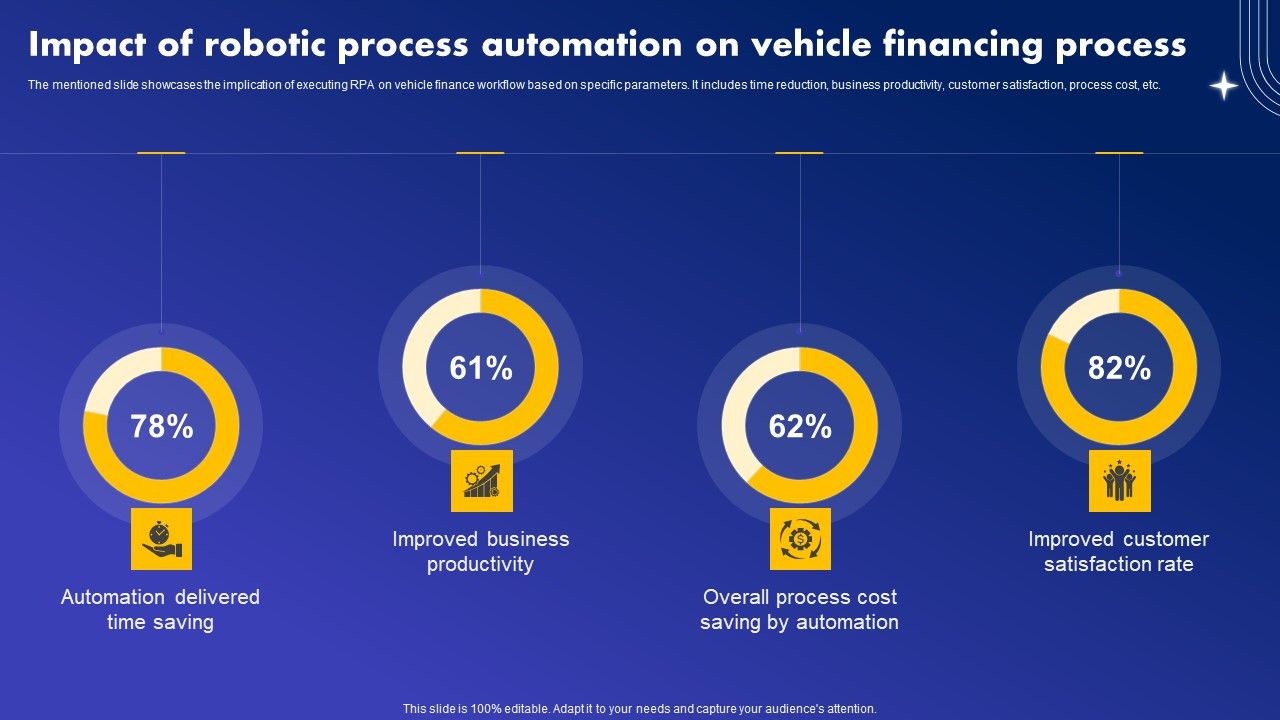 Impact of robotic process automation on vehicle financing process

The mentioned slide showcases the implication of executing RPA on vehicle finance workflow based on specific parameters. It includes time reduction, business productivity, customer satisfaction, process cost, etc.

78%

Automation delivered time saving

61%

Improved business productivity

62%

Overall process cost saving by automation

82%

Improved customer satisfaction rate

This slide is 100% editable. Adapt it to your needs and capture your audience's attention.